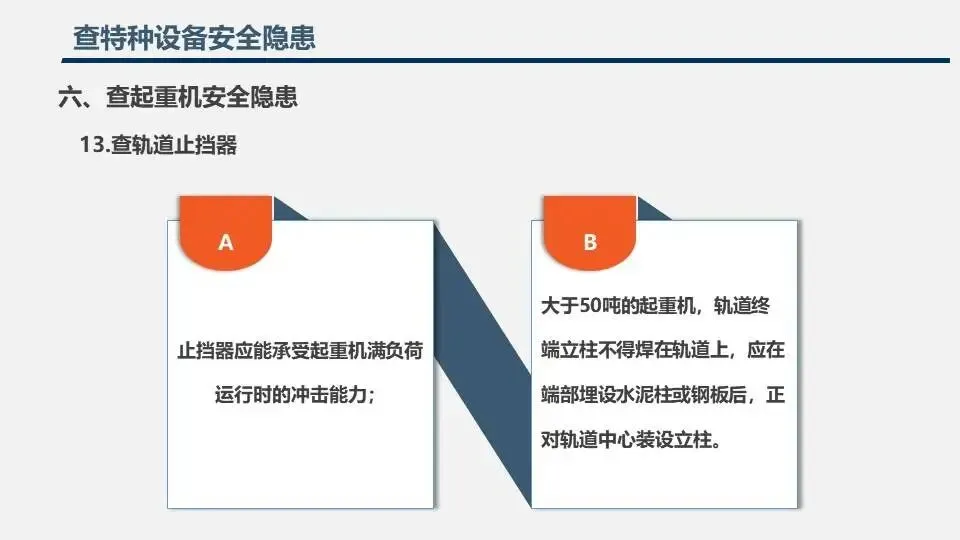 查特种设备安全隐患

六、查起重机安全隐患

13.查轨道止挡器

A

止挡器应能承受起重机满负荷运行时的冲击能力；

B

大于50吨的起重机，轨道终端立柱不得焊在轨道上，应在端部埋设水泥柱或钢板后，正对轨道中心装设立柱。